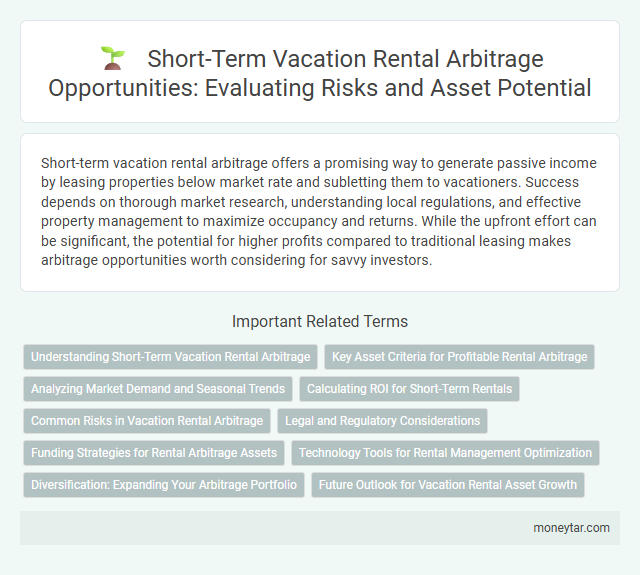 Short-Term Vacation Rental Arbitrage Opportunities: Evaluating Risks and Asset Potential

Short-term vacation rental arbitrage offers a promising way to generate passive income by leasing properties below market rate and subletting them to vacationers. Success depends on thorough market research, understanding local regulations, and effective property management to maximize occupancy and returns. While the upfront effort can be significant, the potential for higher profits compared to traditional leasing makes arbitrage opportunities worth considering for savvy investors.

Important Related Terms

Understanding Short-Term Vacation Rental Arbitrage

Key Asset Criteria for Profitable Rental Arbitrage

Analyzing Market Demand and Seasonal Trends

Calculating ROI for Short-Term Rentals

Common Risks in Vacation Rental Arbitrage

Legal and Regulatory Considerations

Funding Strategies for Rental Arbitrage Assets

Technology Tools for Rental Management Optimization

Diversification: Expanding Your Arbitrage Portfolio

Future Outlook for Vacation Rental Asset Growth

moneytar.com